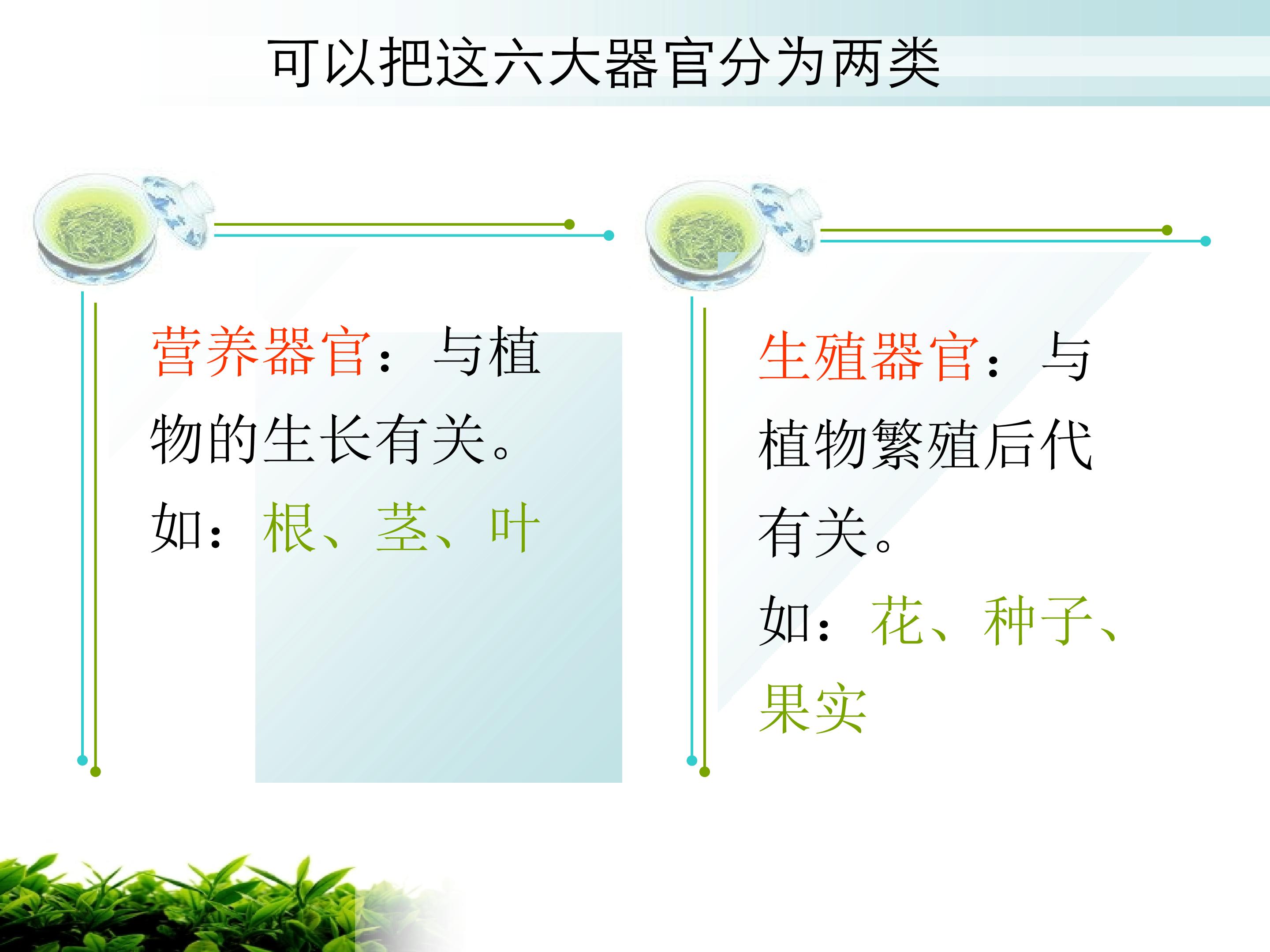 可以把这六大器官分为两类

营养器官：与植物的生长有关。

如：根、茎、叶

生殖器官：与植物繁殖后代有关。

如：花、种子、果实